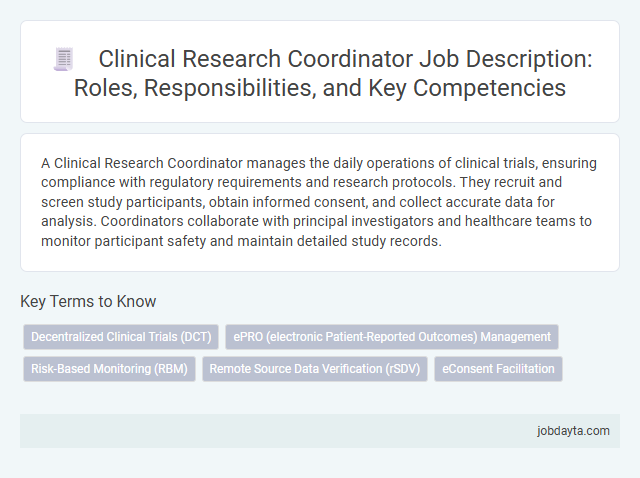 Clinical Research Coordinator Job Description: Roles, Responsibilities, and Key Competencies

A Clinical Research Coordinator manages the daily operations of clinical trials, ensuring compliance with regulatory requirements and research protocols. They recruit and screen study participants, obtain informed consent, and collect accurate data for analysis. Coordinators collaborate with principal investigators and healthcare teams to monitor participant safety and maintain detailed study records.

Key Terms to Know

Decentralized Clinical Trials (DCT)

ePRO (electronic Patient-Reported Outcomes) Management

Risk-Based Monitoring (RBM)

Remote Source Data Verification (rSDV)

eConsent Facilitation

jobdayta.com